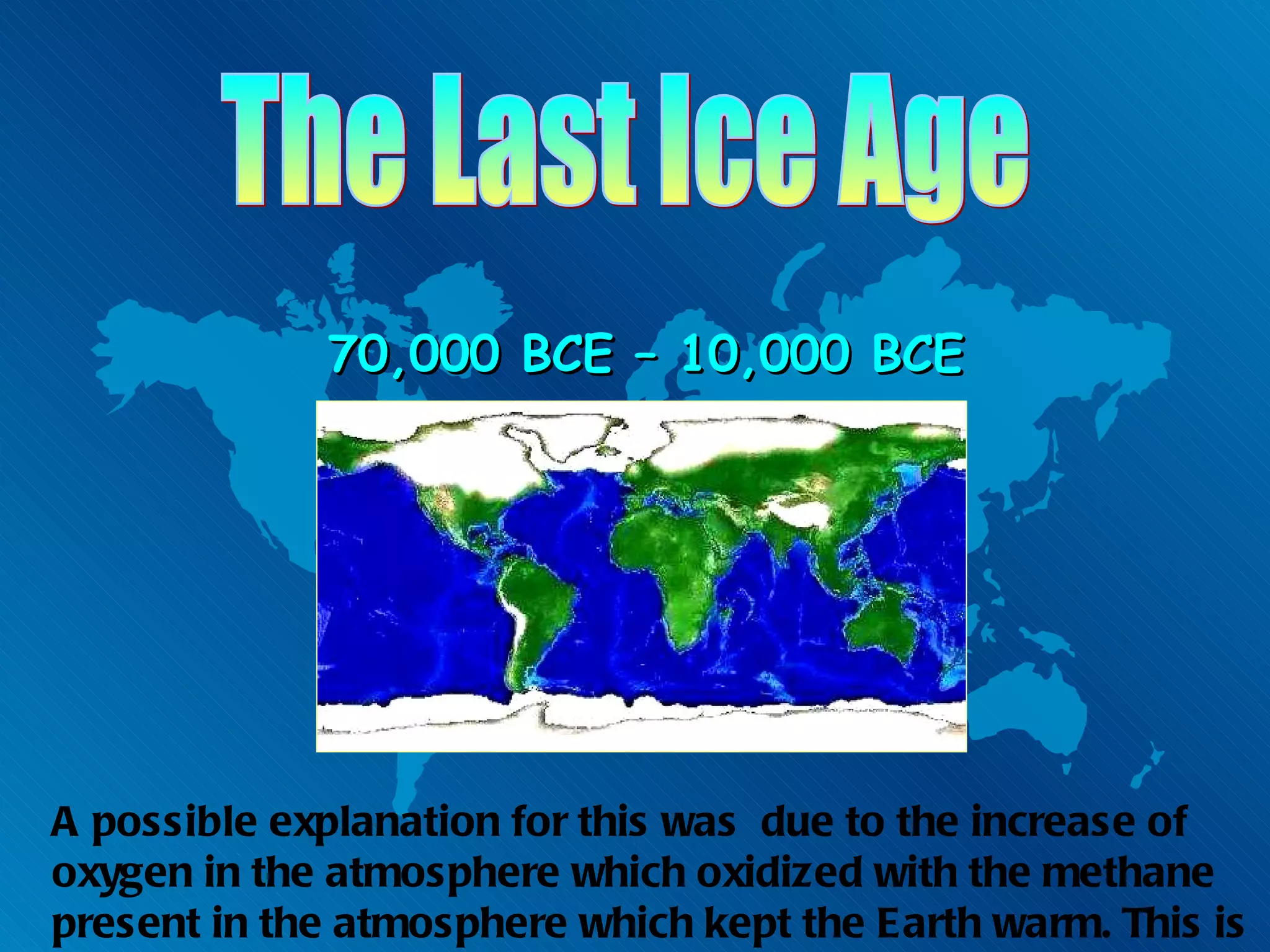 The Last Ice Age

70,000 BCE – 10,000 BCE

A possible explanation for this was  due to the increase of oxygen in the atmosphere which oxidized with the methane present in the atmosphere which kept the Earth warm. This is